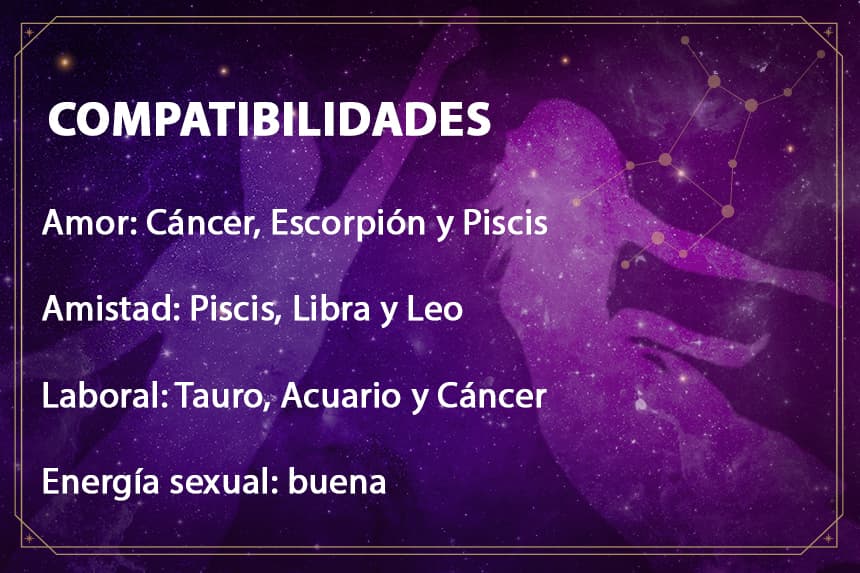 COMPATIBILIDADES

Amor: Cáncer, Escorpión y Piscis

Amistad: Piscis, Libra y Leo

Laboral: Tauro, Acuario y Cáncer

Energía sexual: buena